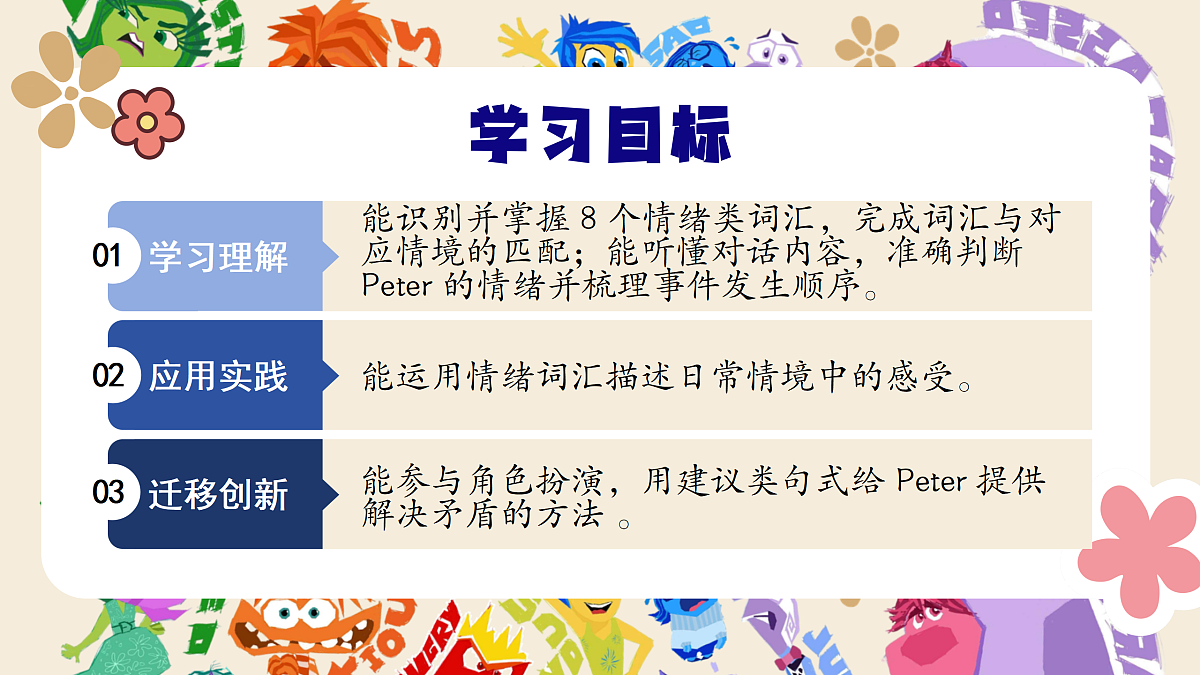 学习目标

01 学习理解

能识别并掌握 8 个情绪类词汇，完成词汇与对应情境的匹配；能听懂对话内容，准确判断 Peter 的情绪并梳理事件发生顺序。

02 应用实践

能运用情绪词汇描述日常情境中的感受。

03 迁移创新

能参与角色扮演，用建议类句式给 Peter 提供解决矛盾的方法 。